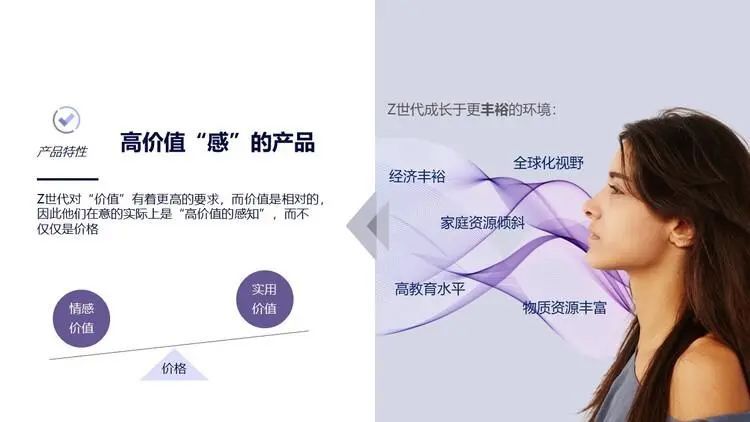 产品特性

高价值“感”的产品

Z世代对“价值”有着更高的要求，而价值是相对的，因此他们在意的实际上是“高价值的感知”，而不仅仅是价格

情感价值

实用价值

价格

Z世代成长于更丰裕的环境：

经济丰裕

全球化视野

家庭资源倾斜

高教育水平

物质资源丰富